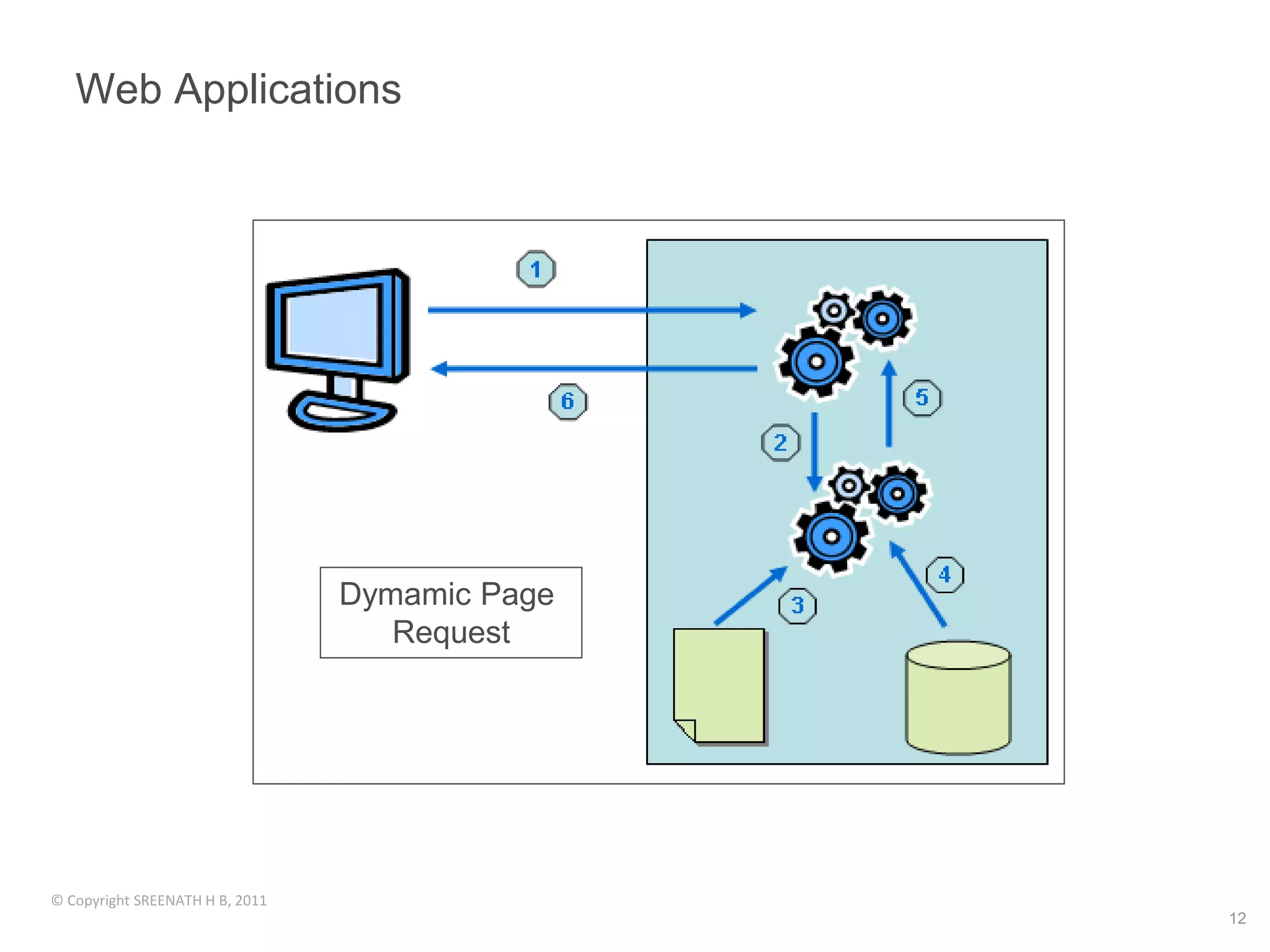 Web Applications

1

6

5

2

4

3

Dymamic Page Request

© Copyright SREENATH H B, 2011

12